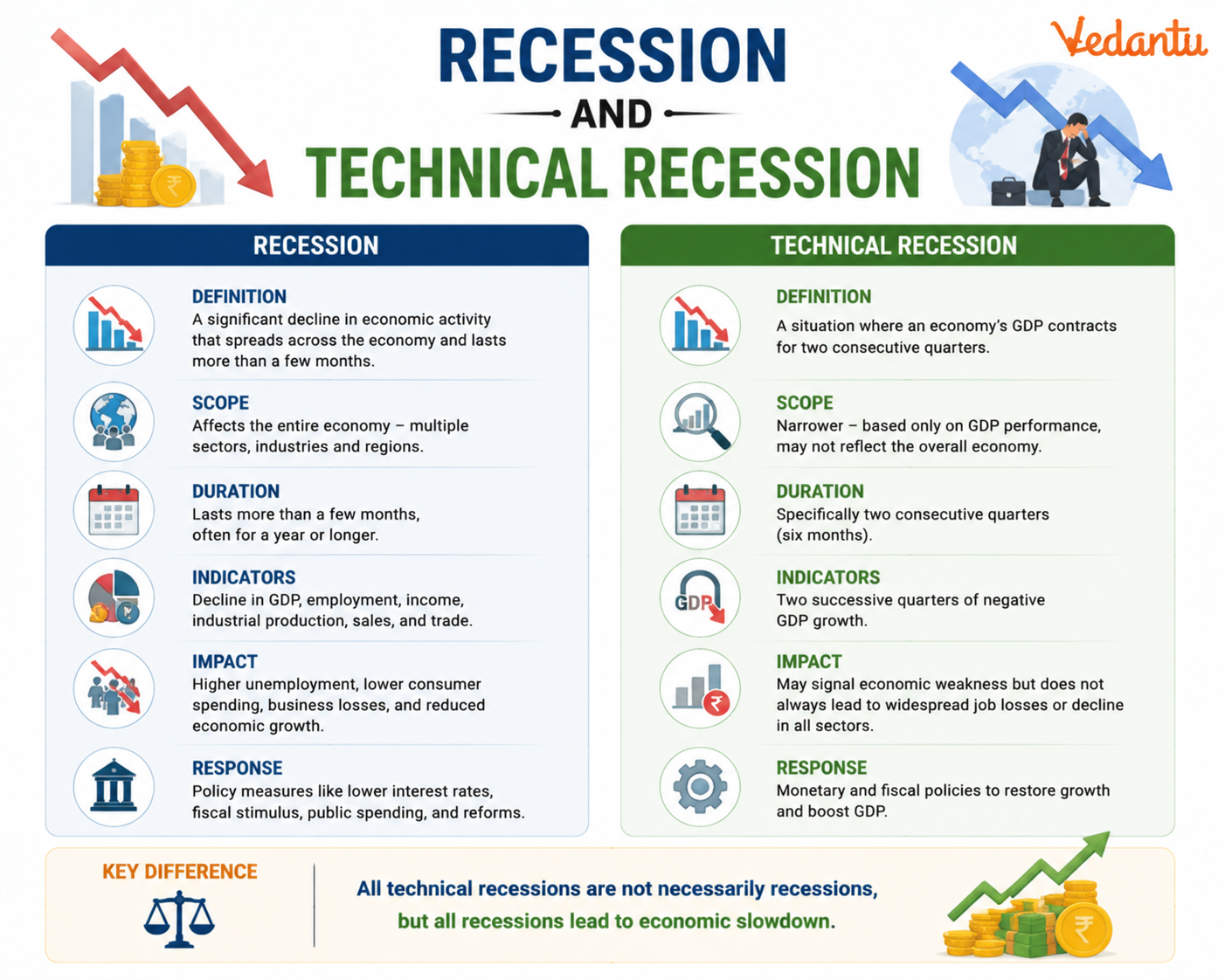 RECESSION
AND
TECHNICAL RECESSION

Vedantu

RECESSION

DEFINITION
A significant decline in economic activity that spreads across the economy and lasts more than a few months.

SCOPE
Affects the entire economy – multiple sectors, industries and regions.

DURATION
Lasts more than a few months, often for a year or longer.

INDICATORS
Decline in GDP, employment, income, industrial production, sales, and trade.

IMPACT
Higher unemployment, lower consumer spending, business losses, and reduced economic growth.

RESPONSE
Policy measures like lower interest rates, fiscal stimulus, public spending, and reforms.

TECHNICAL RECESSION

DEFINITION
A situation where an economy's GDP contracts for two consecutive quarters.

SCOPE
Narrower – based only on GDP performance, may not reflect the overall economy.

DURATION
Specifically two consecutive quarters (six months).

GDP

INDICATORS
Two successive quarters of negative GDP growth.

IMPACT
May signal economic weakness but does not always lead to widespread job losses or decline in all sectors.

RESPONSE
Monetary and fiscal policies to restore growth and boost GDP.

KEY DIFFERENCE

All technical recessions are not necessarily recessions, but all recessions lead to economic slowdown.